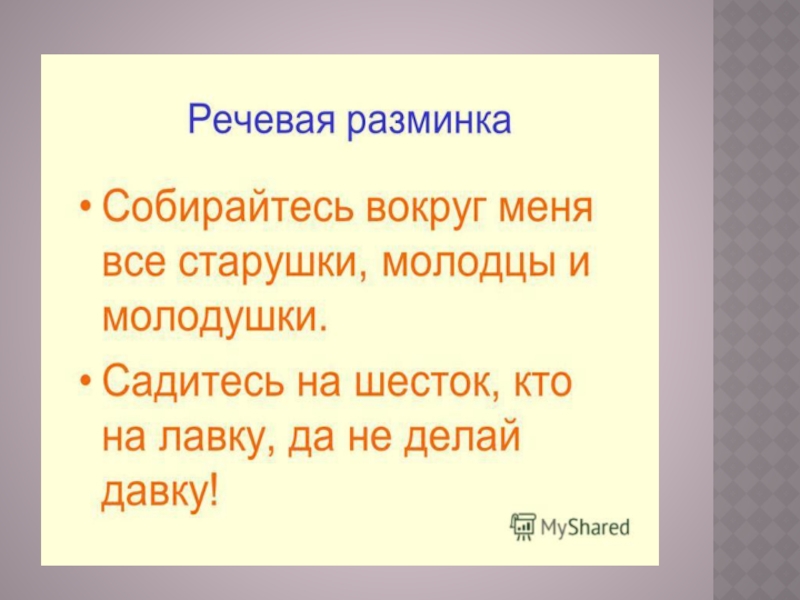 Речевая разминка

• Собирайтесь вокруг меня все старушки, молодцы и молодушки.

• Садитесь на шесток, кто на лавку, да не делай давку!

MyShared